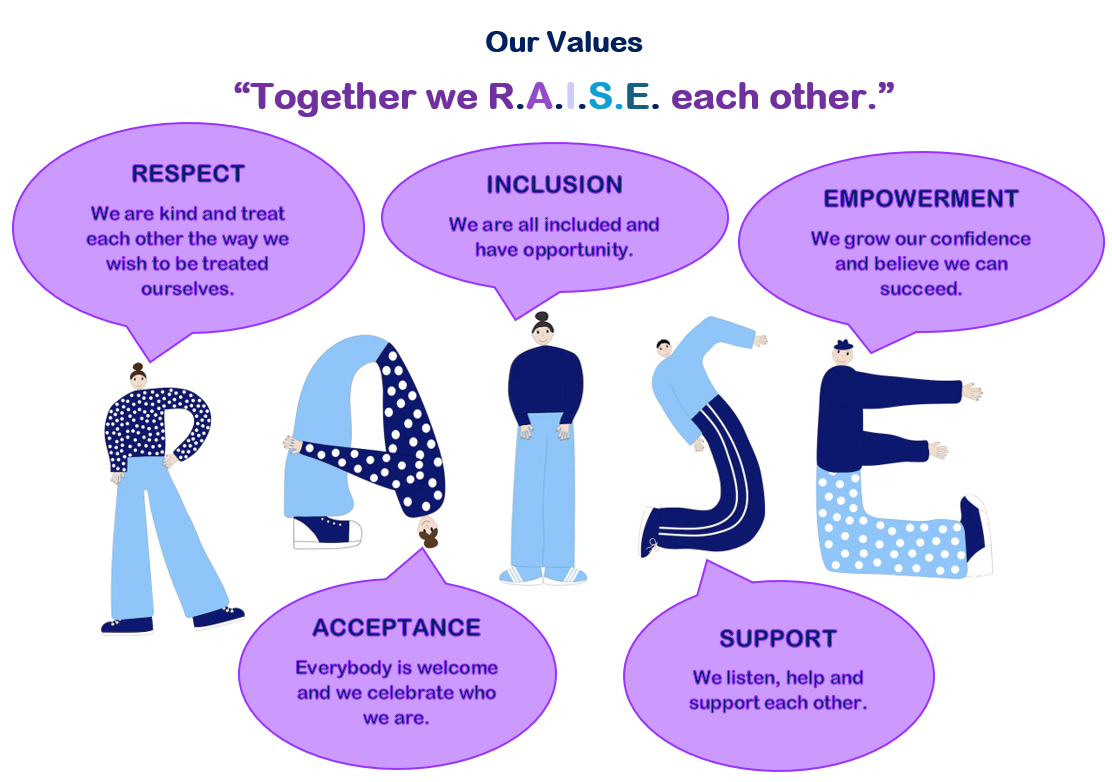 Our Values

“Together we R.A.I.S.E. each other.”

RESPECT

We are kind and treat each other the way we wish to be treated ourselves.

INCLUSION

We are all included and have opportunity.

EMPOWERMENT

We grow our confidence and believe we can succeed.

ACCEPTANCE

Everybody is welcome and we celebrate who we are.

SUPPORT

We listen, help and support each other.